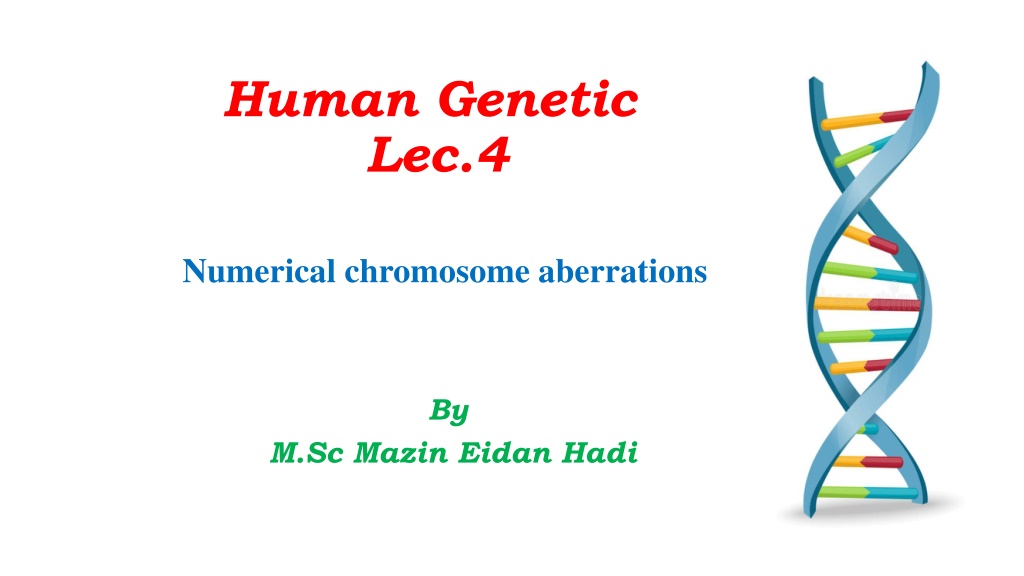 Human Genetic
Lec.4

Numerical chromosome aberrations

By
M.Sc Mazin Eidan Hadi